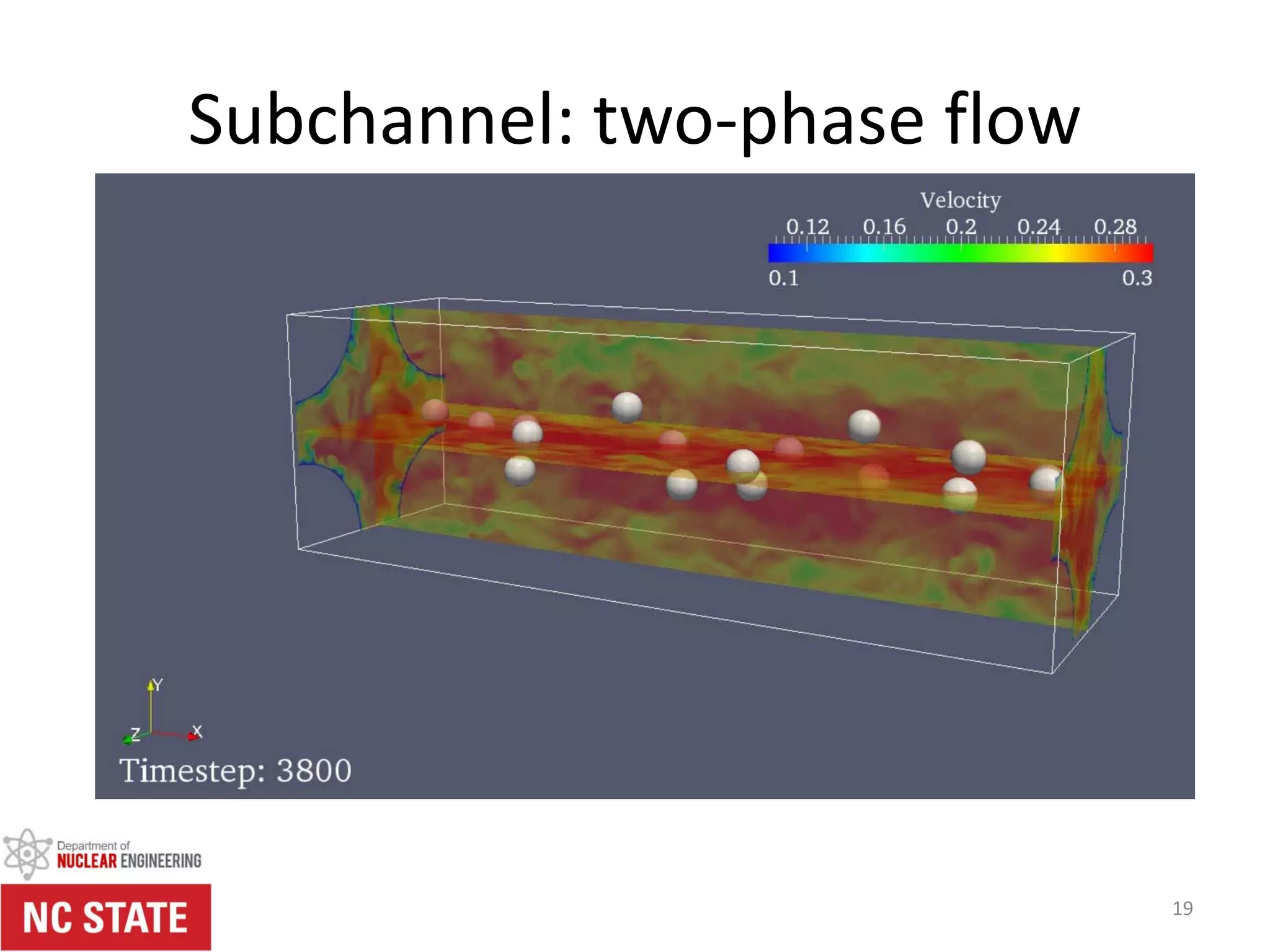 Subchannel: two-phase flow

Velocity
0.12 0.16 0.2 0.24 0.28
0.1 0.3

Y
Z X

Timestep: 3800

Department of
NUCLEAR ENGINEERING

NC STATE

19